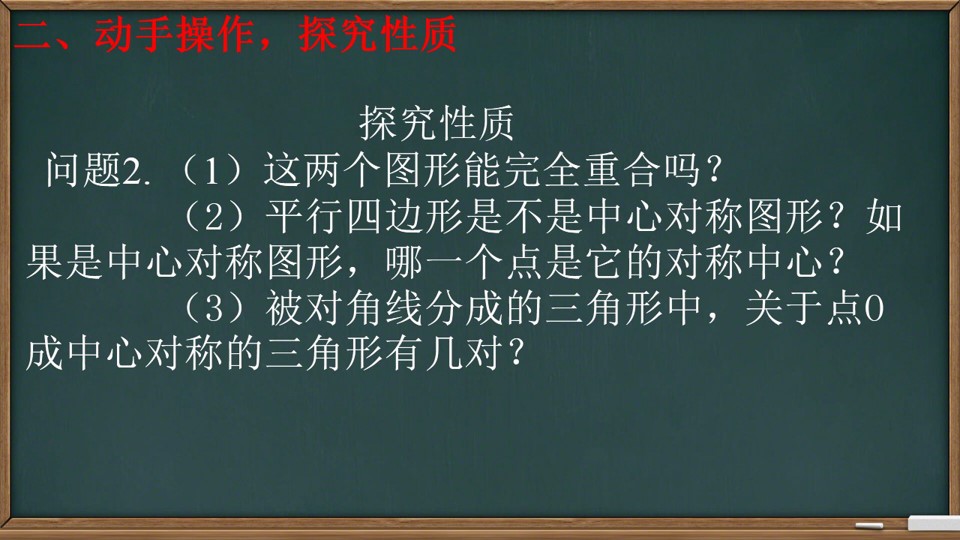 二、动手操作，探究性质

探究性质

问题2.（1）这两个图形能完全重合吗？

（2）平行四边形是不是中心对称图形？如果是中心对称图形，哪一个点是它的对称中心？

（3）被对角线分成的三角形中，关于点O成中心对称的三角形有几对？